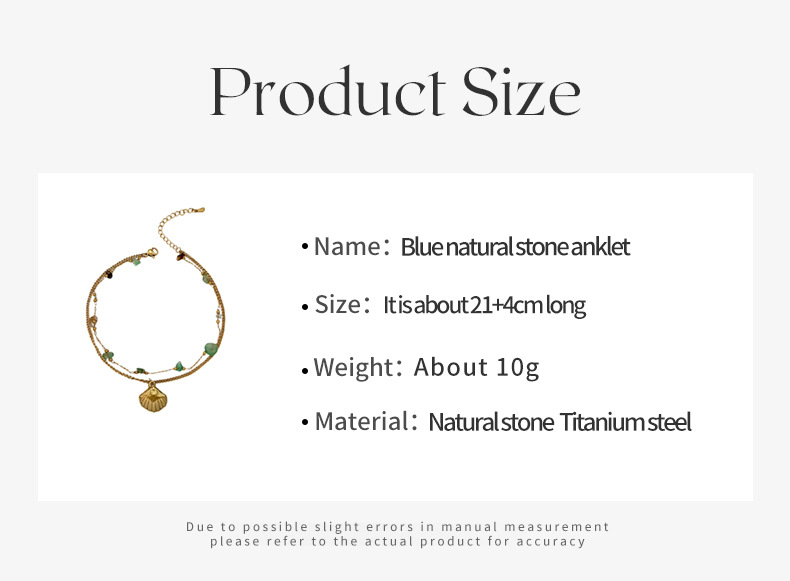 Product Size

• Name: Blue natural stone anklet

• Size: It is about 21+4cm long

• Weight: About 10g

• Material: Natural stone Titanium steel

Due to possible slight errors in manual measurement
please refer to the actual product for accuracy